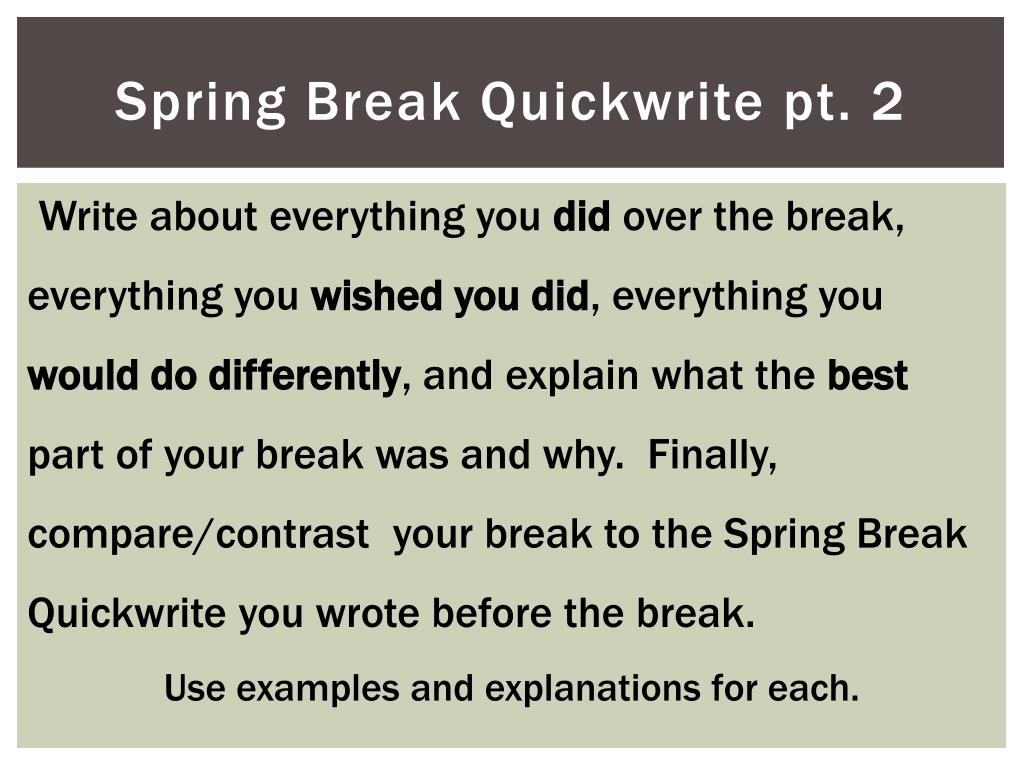 Spring Break Quickwrite pt. 2

Write about everything you did over the break, everything you wished you did, everything you would do differently, and explain what the best part of your break was and why. Finally, compare/contrast your break to the Spring Break Quickwrite you wrote before the break.

Use examples and explanations for each.